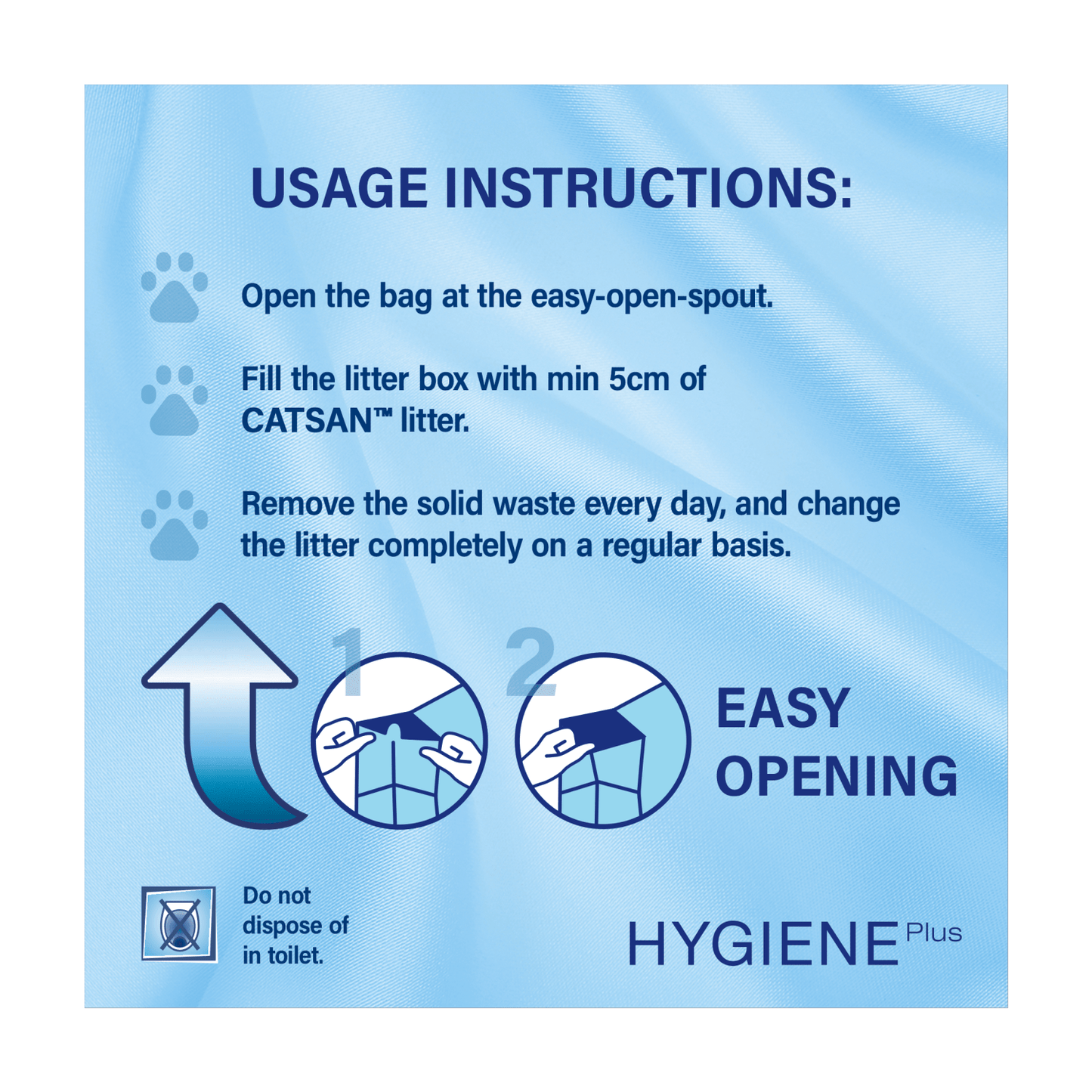 USAGE INSTRUCTIONS:

Open the bag at the easy-open-spout.

Fill the litter box with min 5cm of CATSAN™ litter.

Remove the solid waste every day, and change the litter completely on a regular basis.

1

2

EASY OPENING

Do not dispose of in toilet.

HYGIENE Plus